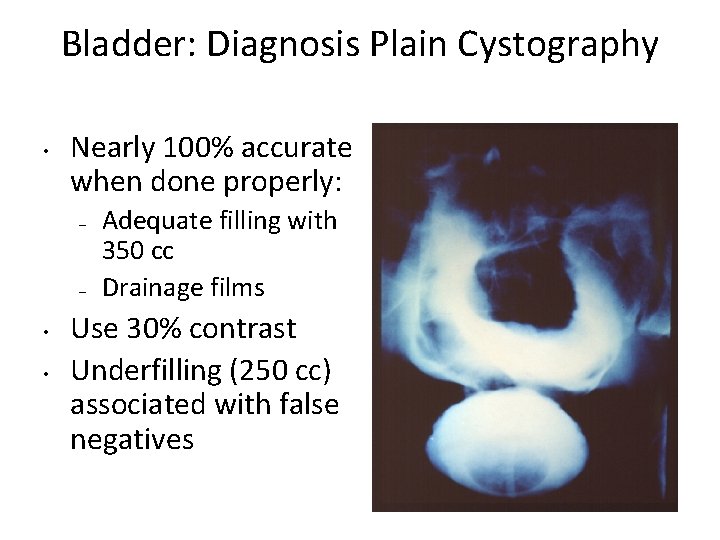 Bladder: Diagnosis Plain Cystography

• Nearly 100% accurate when done properly:
  – Adequate filling with 350 cc
  – Drainage films
• Use 30% contrast
• Underfilling (250 cc) associated with false negatives